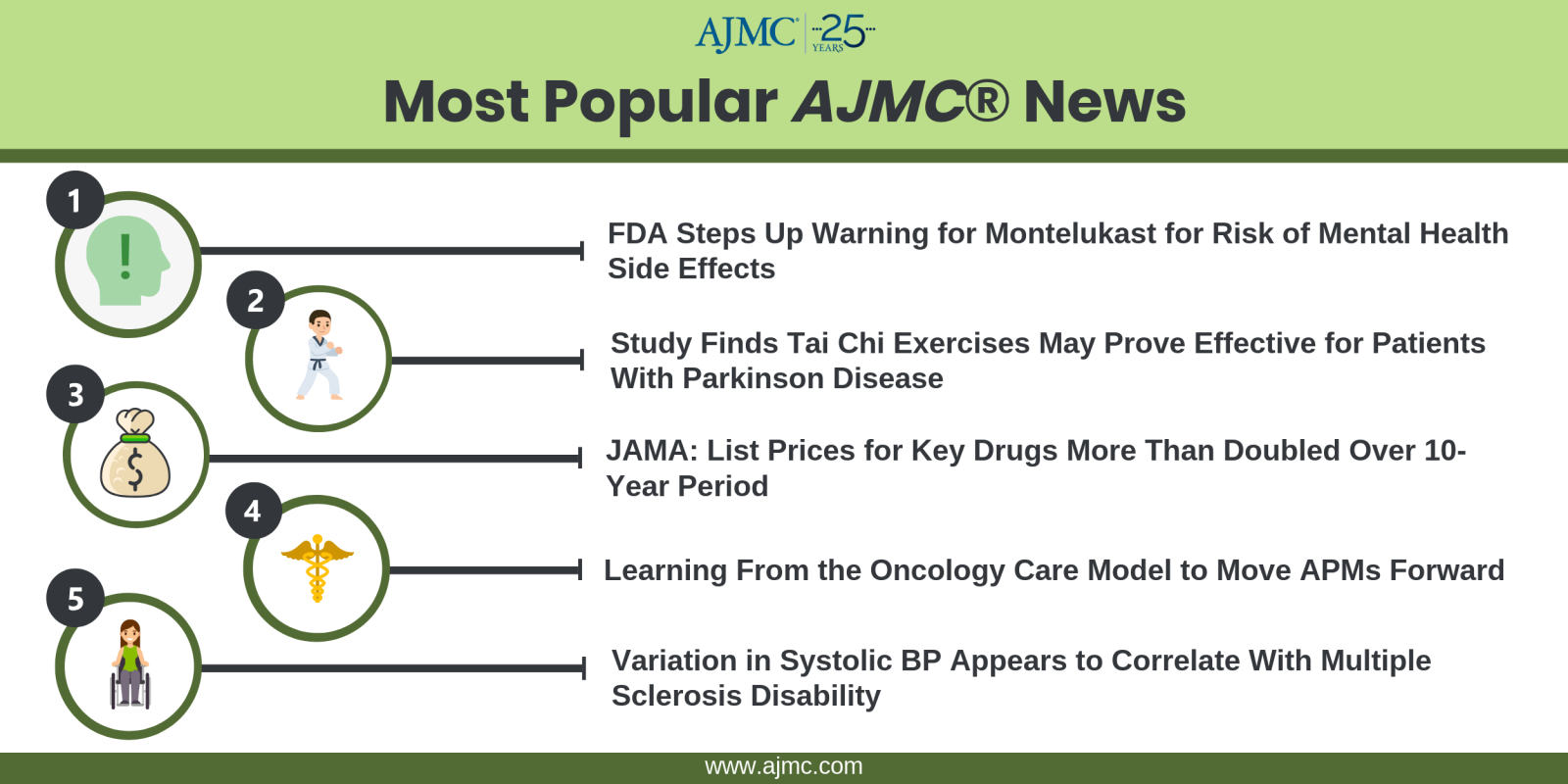 AJMC 25 YEARS

Most Popular AJMC® News

1

FDA Steps Up Warning for Montelukast for Risk of Mental Health Side Effects

2

Study Finds Tai Chi Exercises May Prove Effective for Patients With Parkinson Disease

3

JAMA: List Prices for Key Drugs More Than Doubled Over 10-Year Period

4

Learning From the Oncology Care Model to Move APMs Forward

5

Variation in Systolic BP Appears to Correlate With Multiple Sclerosis Disability

www.ajmc.com